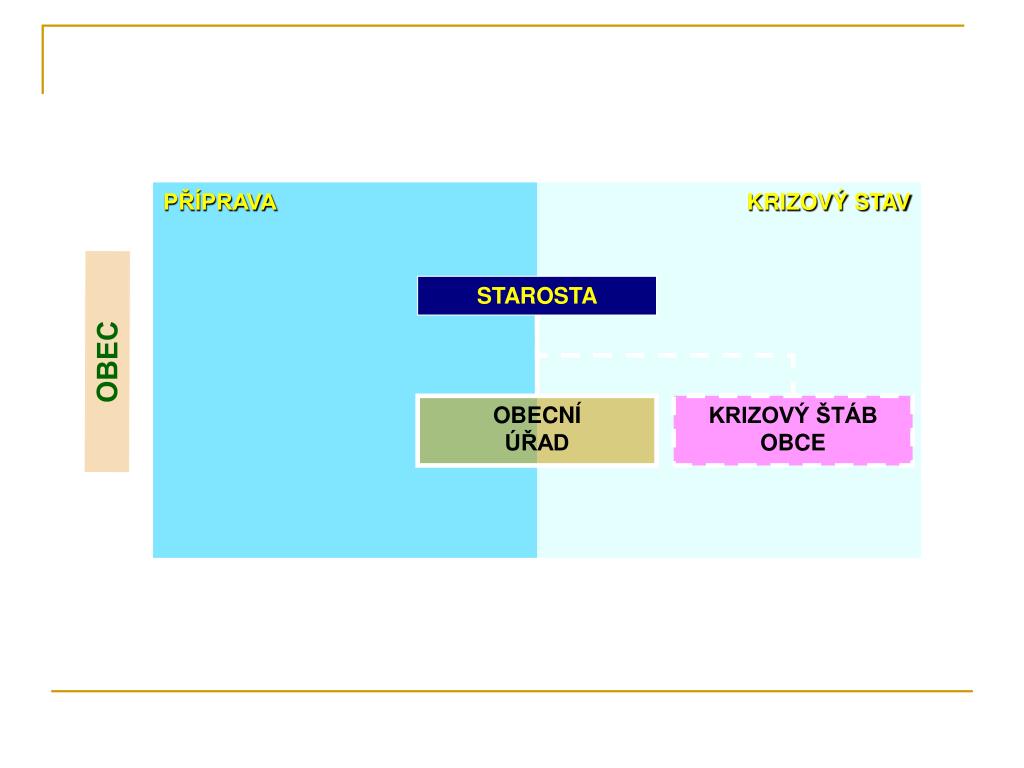 PŘÍPRAVA

KRIZOVÝ STAV

OBEC

STAROSTA

OBECNÍ ÚŘAD

KRIZOVÝ ŠTÁB OBCE